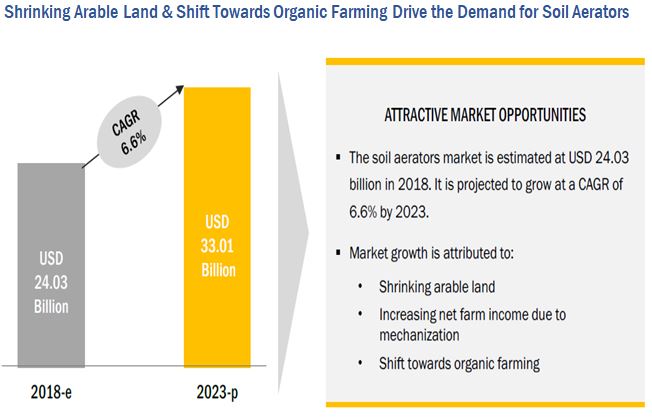 Shrinking Arable Land & Shift Towards Organic Farming Drive the Demand for Soil Aerators

CAGR 6.6%

USD 24.03 Billion

USD 33.01 Billion

2018-e

2023-p

ATTRACTIVE MARKET OPPORTUNITIES

▪ The soil aerators market is estimated at USD 24.03 billion in 2018. It is projected to grow at a CAGR of 6.6% by 2023.

▪ Market growth is attributed to:

• Shrinking arable land

• Increasing net farm income due to mechanization

• Shift towards organic farming